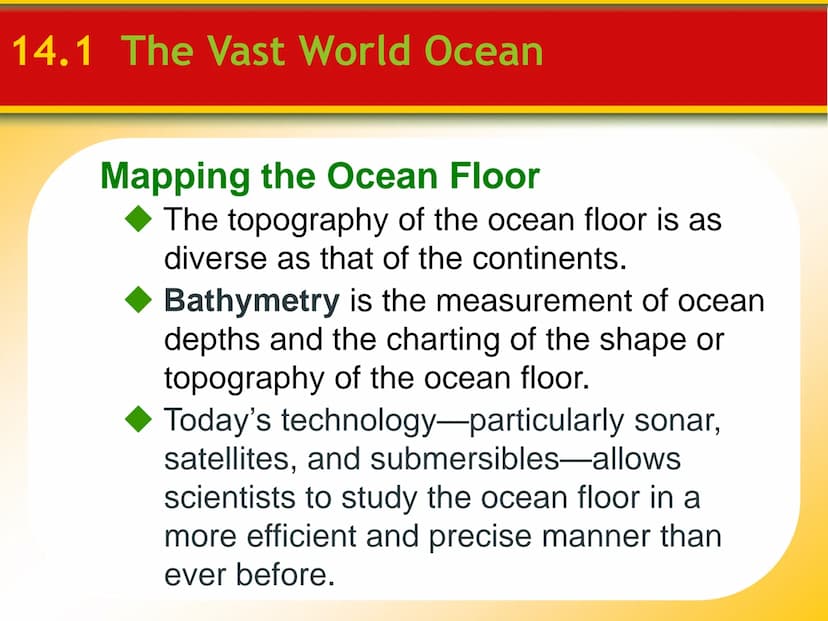 14.1 The Vast World Ocean

Mapping the Ocean Floor

◆ The topography of the ocean floor is as diverse as that of the continents.

◆ Bathymetry is the measurement of ocean depths and the charting of the shape or topography of the ocean floor.

◆ Today's technology—particularly sonar, satellites, and submersibles—allows scientists to study the ocean floor in a more efficient and precise manner than ever before.